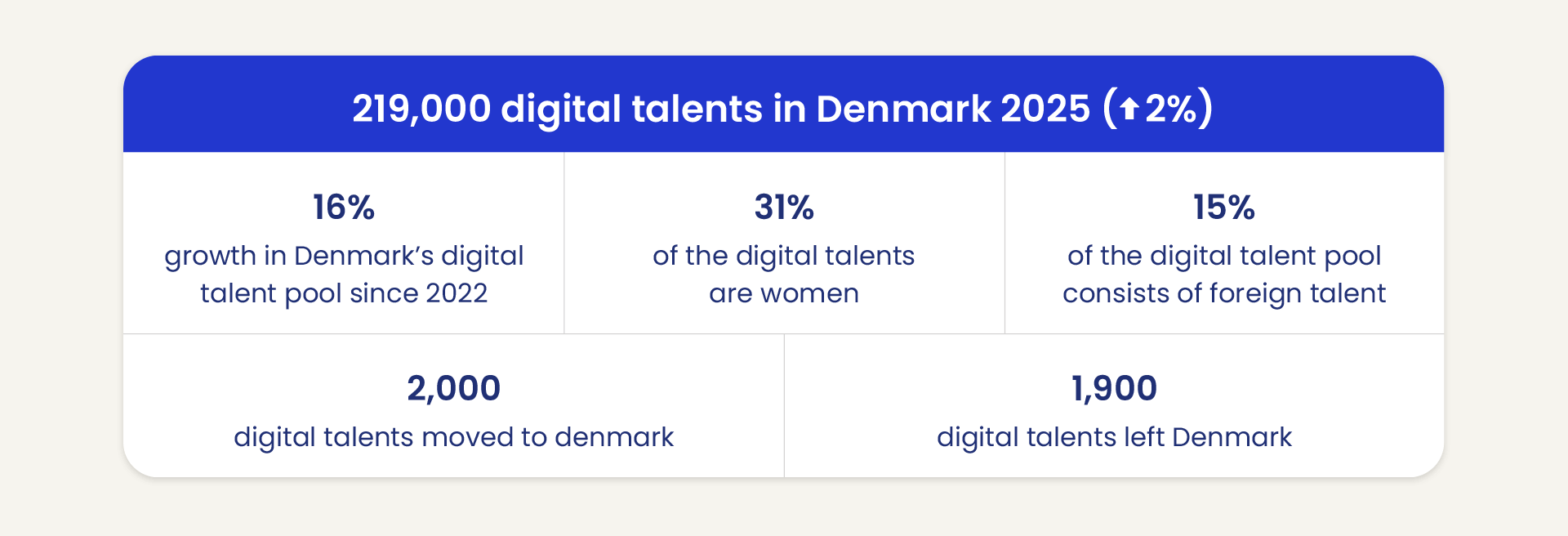 219,000 digital talents in Denmark 2025 (↑2%)

16%
growth in Denmark's digital talent pool since 2022

31%
of the digital talents are women

15%
of the digital talent pool consists of foreign talent

2,000
digital talents moved to denmark

1,900
digital talents left Denmark